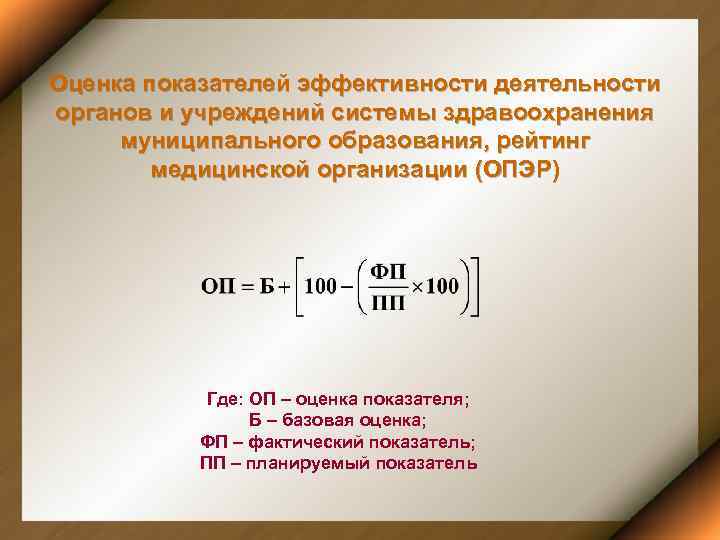 Оценка показателей эффективности деятельности органов и учреждений системы здравоохранения муниципального образования, рейтинг медицинской организации (ОПЭР)

$ОП = Б + \left[100 - \left(\frac{ФП}{ПП} \times 100\right)\right]$

Где: ОП – оценка показателя;
Б – базовая оценка;
ФП – фактический показатель;
ПП – планируемый показатель